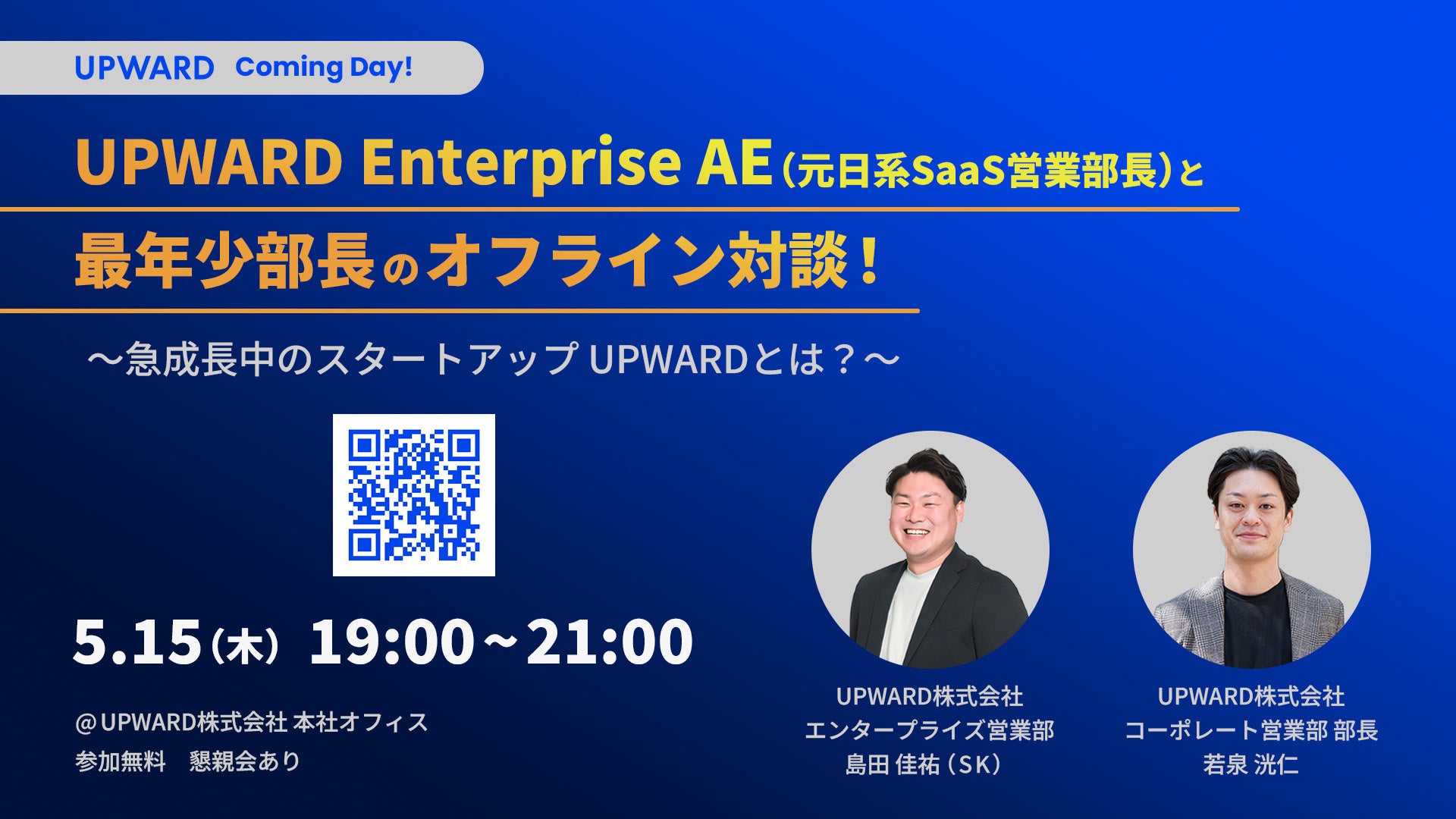 UPWARD Coming Day!

UPWARD Enterprise AE（元日系SaaS営業部長）と

最年少部長のオフライン対談！

～急成長中のスタートアップ UPWARDとは？～

5.15（木） 19:00～21:00

＠UPWARD株式会社 本社オフィス
参加無料　懇親会あり

UPWARD株式会社
エンタープライズ営業部
島田 佳祐（SK）

UPWARD株式会社
コーポレート営業部 部長
若泉 洸仁